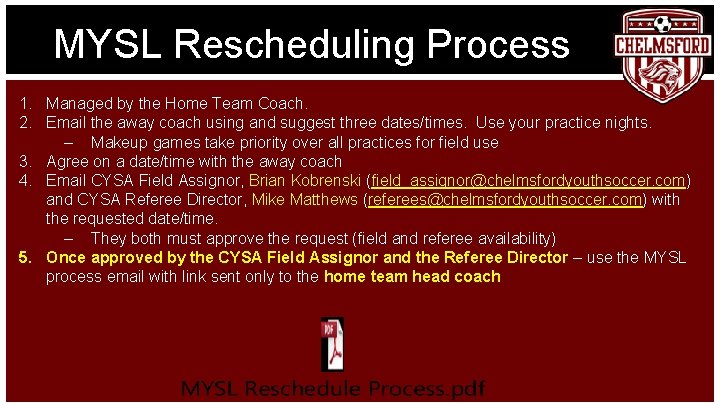 MYSL Rescheduling Process

CHELMSFORD

1. Managed by the Home Team Coach.
2. Email the away coach using and suggest three dates/times. Use your practice nights.
– Makeup games take priority over all practices for field use
3. Agree on a date/time with the away coach
4. Email CYSA Field Assignor, Brian Kobrenski (field_assignor@chelmsfordyouthsoccer.com) and CYSA Referee Director, Mike Matthews (referees@chelmsfordyouthsoccer.com) with the requested date/time.
– They both must approve the request (field and referee availability)
5. Once approved by the CYSA Field Assignor and the Referee Director – use the MYSL process email with link sent only to the home team head coach

PDF

MYSL Reschedule Process.pdf